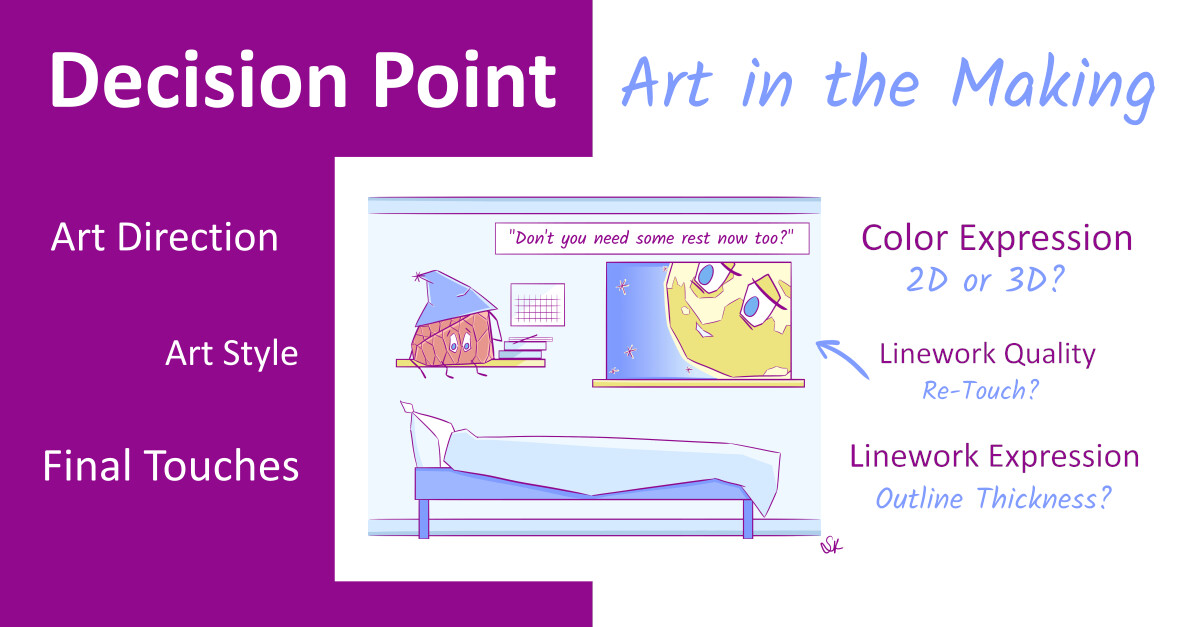 Decision Point

Art in the Making

Art Direction

Art Style

Final Touches

"Don't you need some rest now too?"

Color Expression
2D or 3D?

Linework Quality
Re-Touch?

Linework Expression
Outline Thickness?

SK